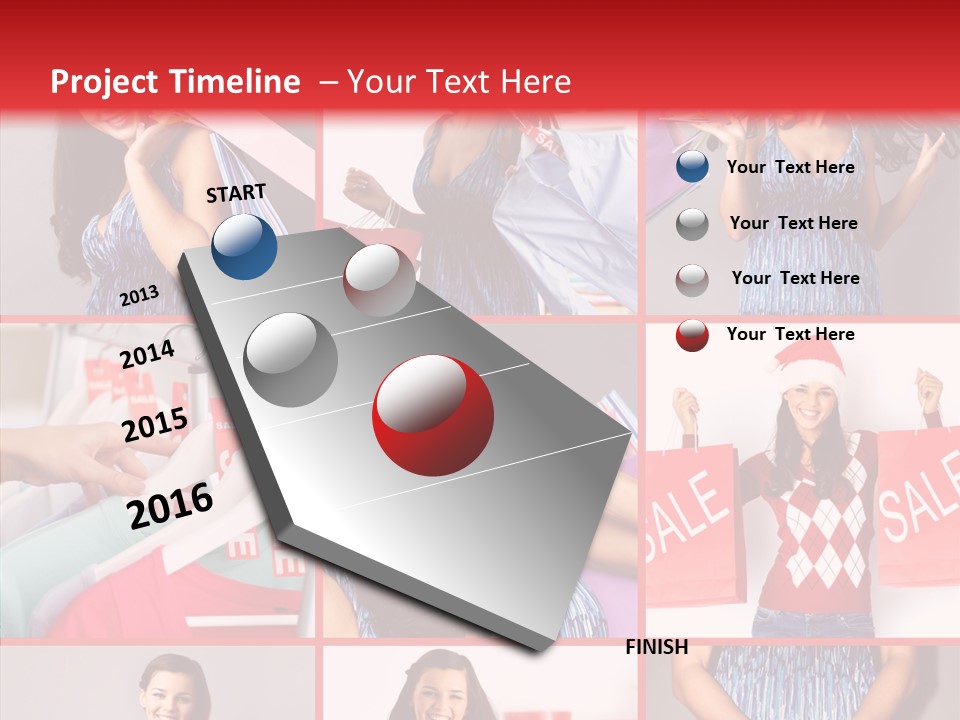 Project Timeline – Your Text Here

START

2013

2014

2015

2016

FINISH

Your Text Here

Your Text Here

Your Text Here

Your Text Here

SALE

SALE

SALE